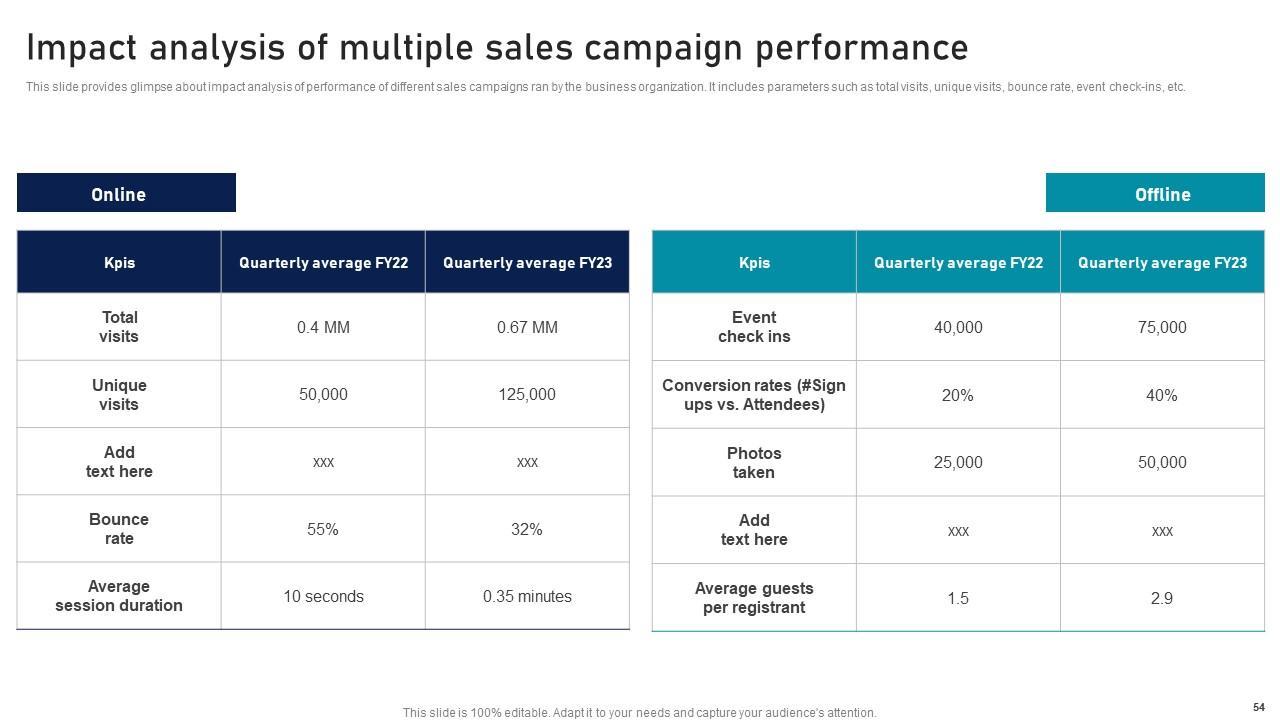 Impact analysis of multiple sales campaign performance

This slide provides glimpse about impact analysis of performance of different sales campaigns ran by the business organization. It includes parameters such as total visits, unique visits, bounce rate, event check-ins, etc.

Online

| Kpis | Quarterly average FY22 | Quarterly average FY23 |
|---|---|---|
| Total visits | 0.4 MM | 0.67 MM |
| Unique visits | 50,000 | 125,000 |
| Add text here | xxx | xxx |
| Bounce rate | 55% | 32% |
| Average session duration | 10 seconds | 0.35 minutes |

Offline

| Kpis | Quarterly average FY22 | Quarterly average FY23 |
|---|---|---|
| Event check ins | 40,000 | 75,000 |
| Conversion rates (#Sign ups vs. Attendees) | 20% | 40% |
| Photos taken | 25,000 | 50,000 |
| Add text here | xxx | xxx |
| Average guests per registrant | 1.5 | 2.9 |

This slide is 100% editable. Adapt it to your needs and capture your audience's attention.

54